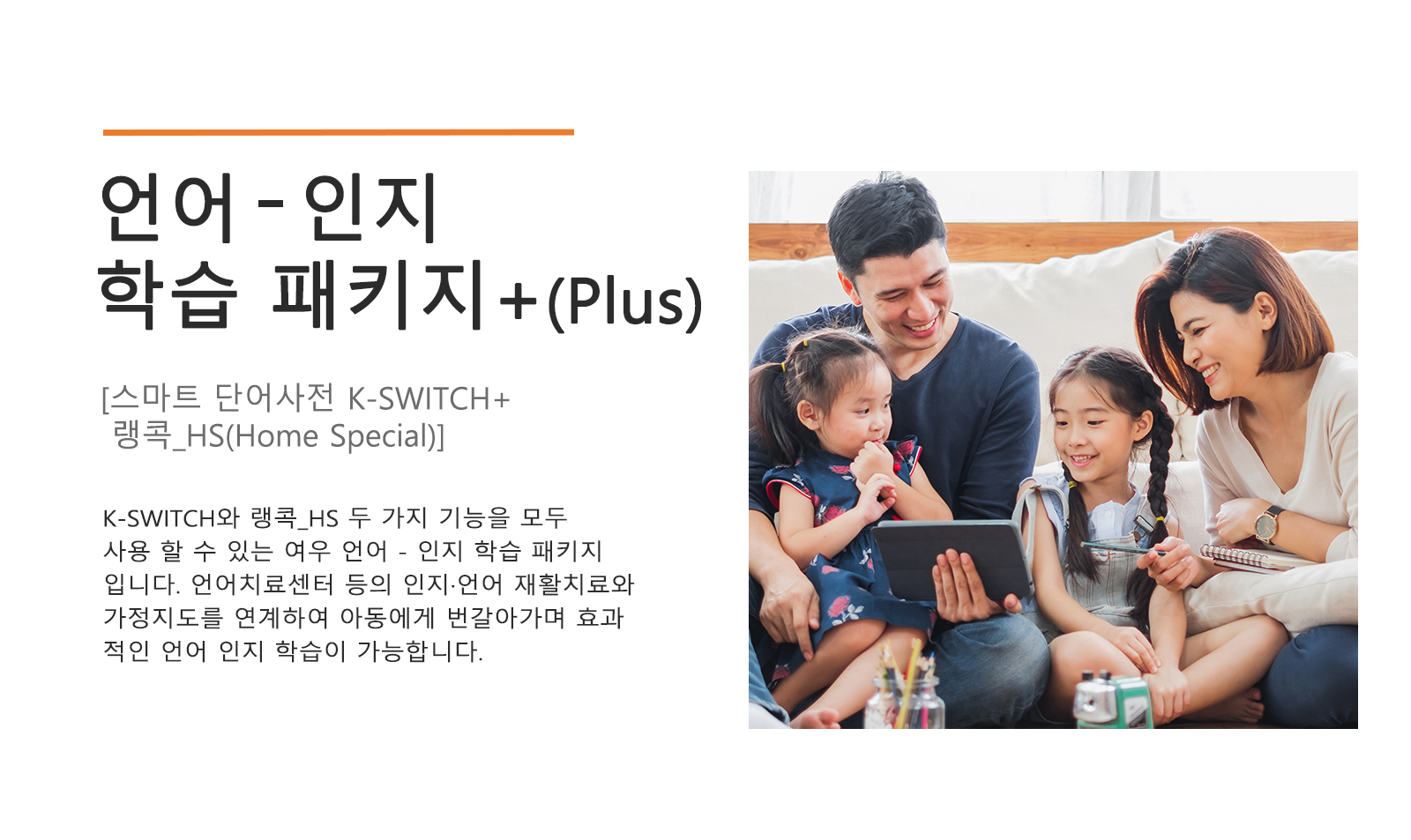 언어 - 인지
학습 패키지+(Plus)

[스마트 단어사전 K-SWITCH+
랭콕_HS(Home Special)]

K-SWITCH와 랭콕_HS 두 가지 기능을 모두 사용 할 수 있는 여우 언어 - 인지 학습 패키지 입니다. 언어치료센터 등의 인지·언어 재활치료와 가정지도를 연계하여 아동에게 번갈아가며 효과적인 언어 인지 학습이 가능합니다.